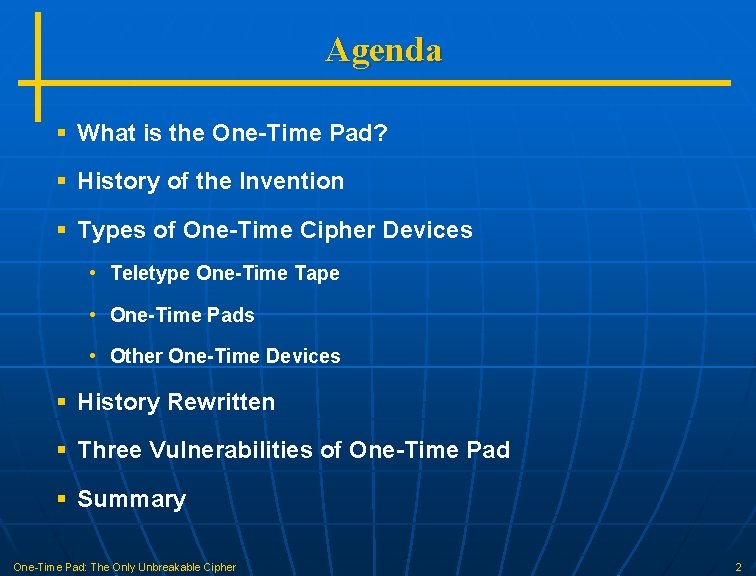 Agenda

▪ What is the One-Time Pad?

▪ History of the Invention

▪ Types of One-Time Cipher Devices

• Teletype One-Time Tape

• One-Time Pads

• Other One-Time Devices

▪ History Rewritten

▪ Three Vulnerabilities of One-Time Pad

▪ Summary

One-Time Pad: The Only Unbreakable Cipher

2